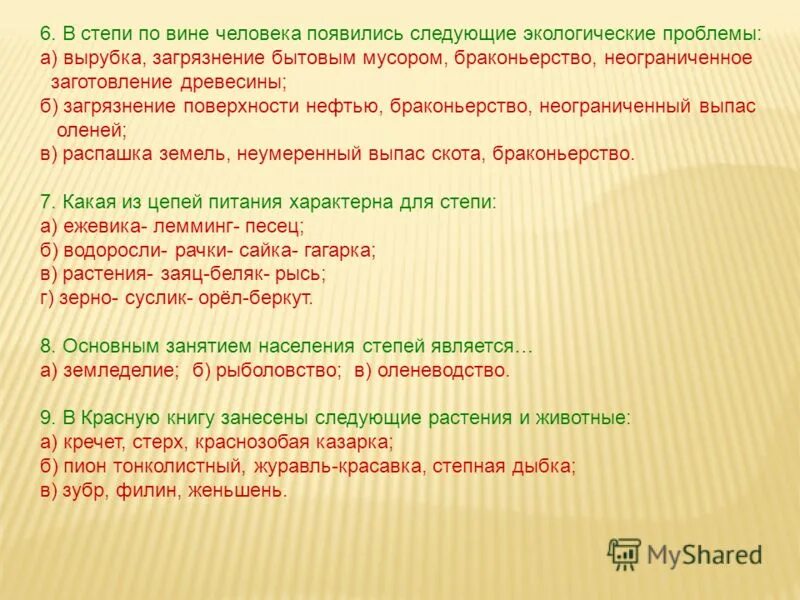 6. В степи по вине человека появились следующие экологические проблемы:
а) вырубка, загрязнение бытовым мусором, браконьерство, неограниченное заготовление древесины;
б) загрязнение поверхности нефтью, браконьерство, неограниченный выпас оленей;
в) распашка земель, неумеренный выпас скота, браконьерство.

7. Какая из цепей питания характерна для степи:
а) ежевика- лемминг- песец;
б) водоросли- рачки- сайка- гагарка;
в) растения- заяц-беляк- рысь;
г) зерно- суслик- орёл-беркут.

8. Основным занятием населения степей является…
а) земледелие; б) рыболовство; в) оленеводство.

9. В Красную книгу занесены следующие растения и животные:
а) кречет, стерх, краснозобая казарка;
б) пион тонколистный, журавль-красавка, степная дыбка;
в) зубр, филин, женьшень.

MyShared